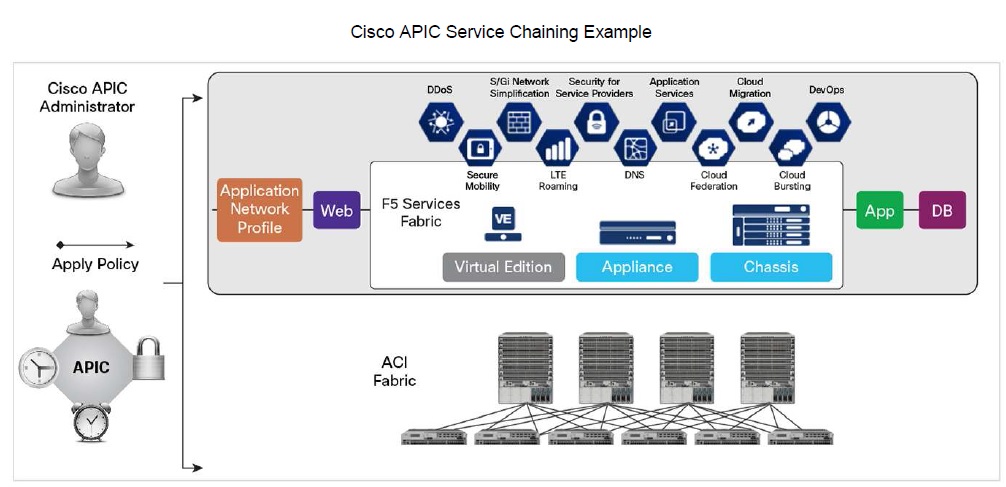 Cisco APIC Service Chaining Example

Cisco APIC Administrator

Apply Policy

APIC

DDoS

S/Gi Network Simplification

Security for Service Providers

Application Services

Cloud Migration

DevOps

Secure Mobility

LTE Roaming

DNS

Cloud Federation

Cloud Bursting

Application Network Profile

Web

F5 Services Fabric

VE

Virtual Edition

Appliance

Chassis

App

DB

ACI Fabric